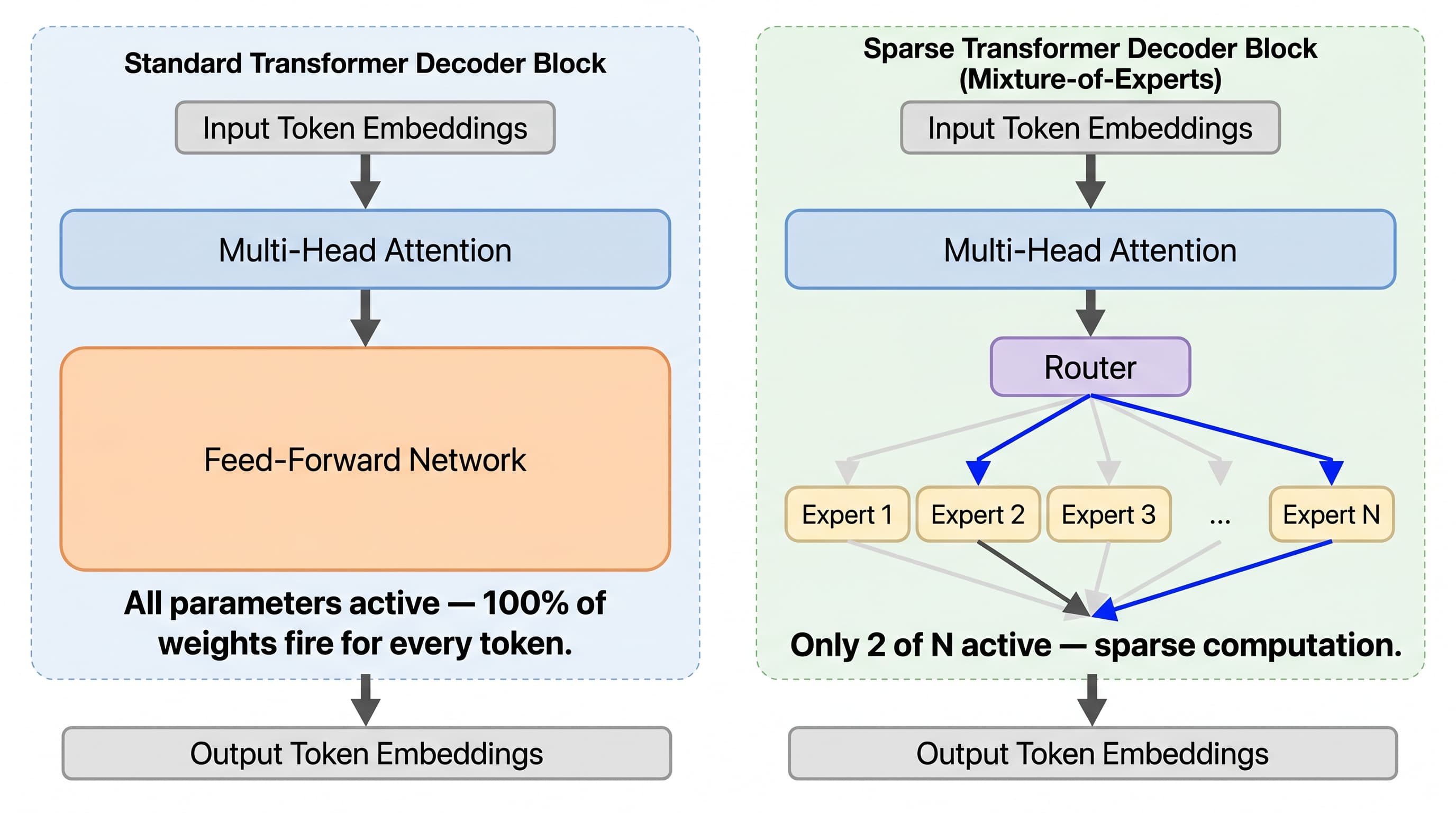 Standard Transformer Decoder Block

Input Token Embeddings

Multi-Head Attention

Feed-Forward Network

All parameters active — 100% of weights fire for every token.

Output Token Embeddings

Sparse Transformer Decoder Block (Mixture-of-Experts)

Input Token Embeddings

Multi-Head Attention

Router

Expert 1

Expert 2

Expert 3

...

Expert N

Only 2 of N active — sparse computation.

Output Token Embeddings